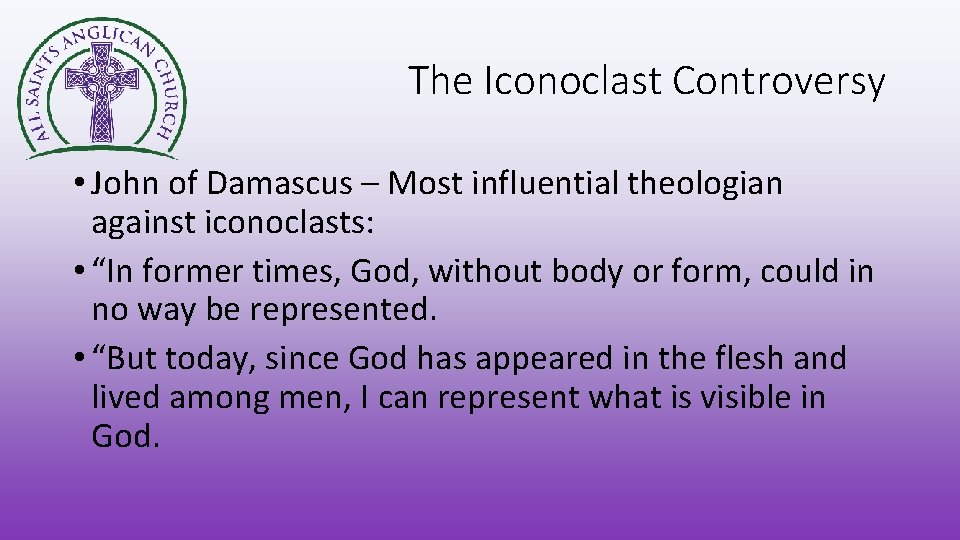 ALL SAINTS ANGLICAN CHURCH

The Iconoclast Controversy

• John of Damascus – Most influential theologian against iconoclasts:
• “In former times, God, without body or form, could in no way be represented.
• “But today, since God has appeared in the flesh and lived among men, I can represent what is visible in God.